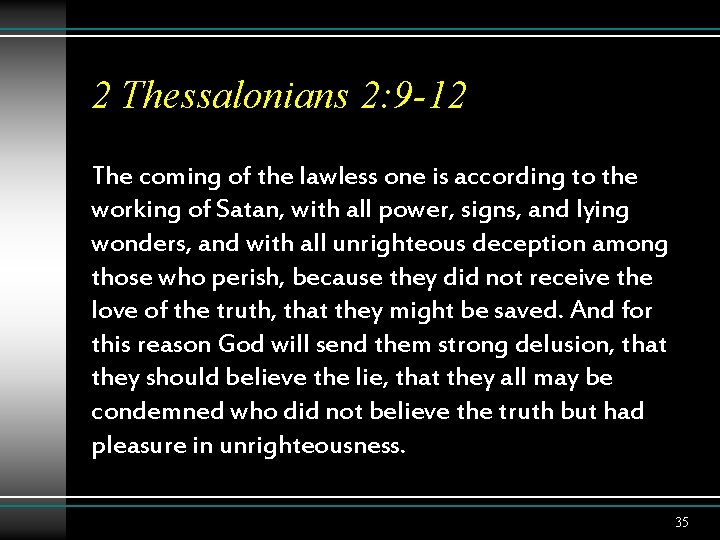 2 Thessalonians 2:9-12

The coming of the lawless one is according to the working of Satan, with all power, signs, and lying wonders, and with all unrighteous deception among those who perish, because they did not receive the love of the truth, that they might be saved. And for this reason God will send them strong delusion, that they should believe the lie, that they all may be condemned who did not believe the truth but had pleasure in unrighteousness.

35